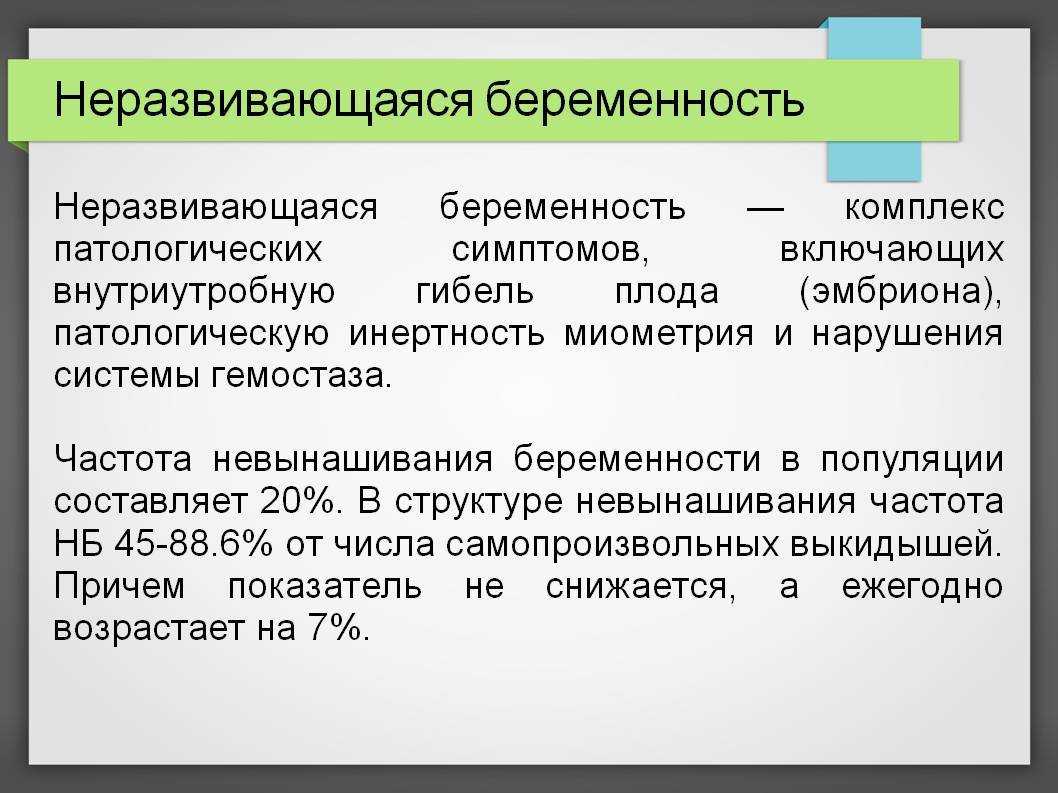 Неразвивающаяся беременность

Неразвивающаяся беременность — комплекс патологических симптомов, включающих внутриутробную гибель плода (эмбриона), патологическую инертность миометрия и нарушения системы гемостаза.

Частота невынашивания беременности в популяции составляет 20%. В структуре невынашивания частота НБ 45-88.6% от числа самопроизвольных выкидышей. Причем показатель не снижается, а ежегодно возрастает на 7%.